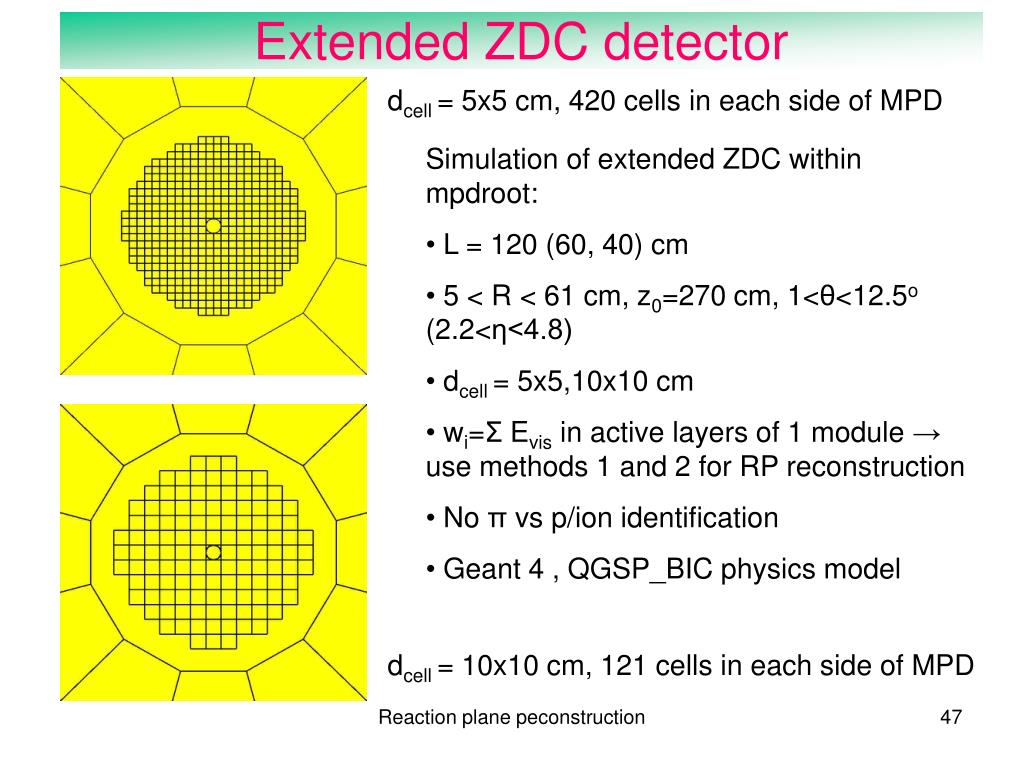 Extended ZDC detector

$d_{cell}$ = 5x5 cm, 420 cells in each side of MPD

Simulation of extended ZDC within mpdroot:

• L = 120 (60, 40) cm

• 5 < R < 61 cm, $z_0$=270 cm, 1<θ<12.5$^o$ (2.2<η<4.8)

• $d_{cell}$ = 5x5,10x10 cm

• $w_i$=Σ $E_{vis}$ in active layers of 1 module → use methods 1 and 2 for RP reconstruction

• No π vs p/ion identification

• Geant 4 , QGSP_BIC physics model

$d_{cell}$ = 10x10 cm, 121 cells in each side of MPD

Reaction plane peconstruction

47